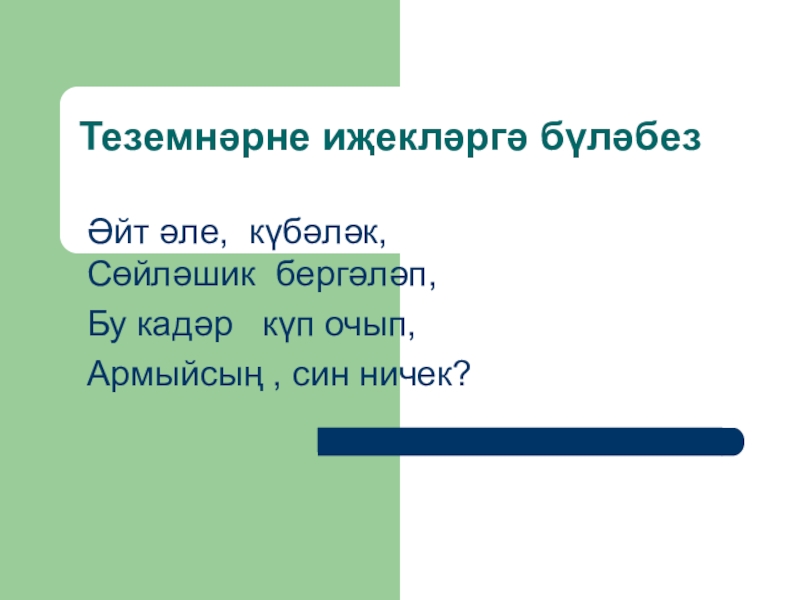 Теземнәрне иҗекләргә бүләбез

Әйт әле, күбәләк,
Сөйләшик бергәләп,
Бу кадәр күп очып,
Армыйсың , син ничек?